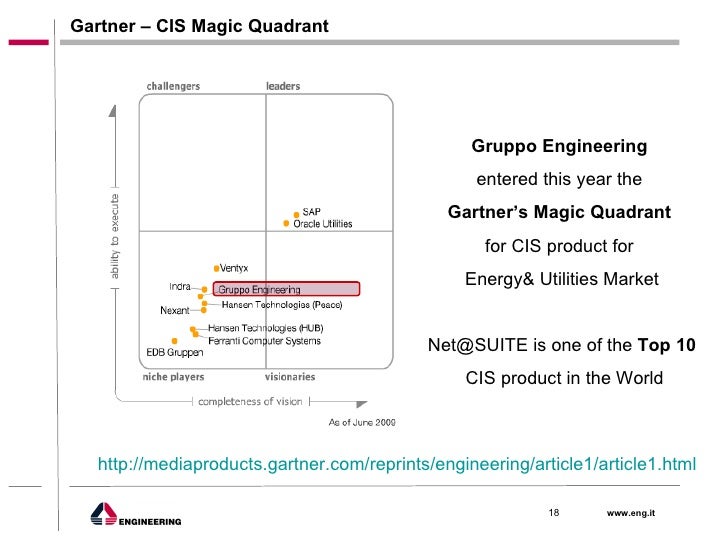 Gartner – CIS Magic Quadrant

challengers
leaders
ability to execute
SAP
Oracle Utilities
Ventyx
Indra
Gruppo Engineering
Hansen Technologies (Peace)
Nexant
Hansen Technologies (HUB)
Ferranti Computer Systems
EDB Gruppen
niche players
visionaries
completeness of vision
As of June 2009

Gruppo Engineering

entered this year the

Gartner's Magic Quadrant

for CIS product for

Energy& Utilities Market

Net@SUITE is one of the Top 10

CIS product in the World

http://mediaproducts.gartner.com/reprints/engineering/article1/article1.html

ENGINEERING

18

www.eng.it